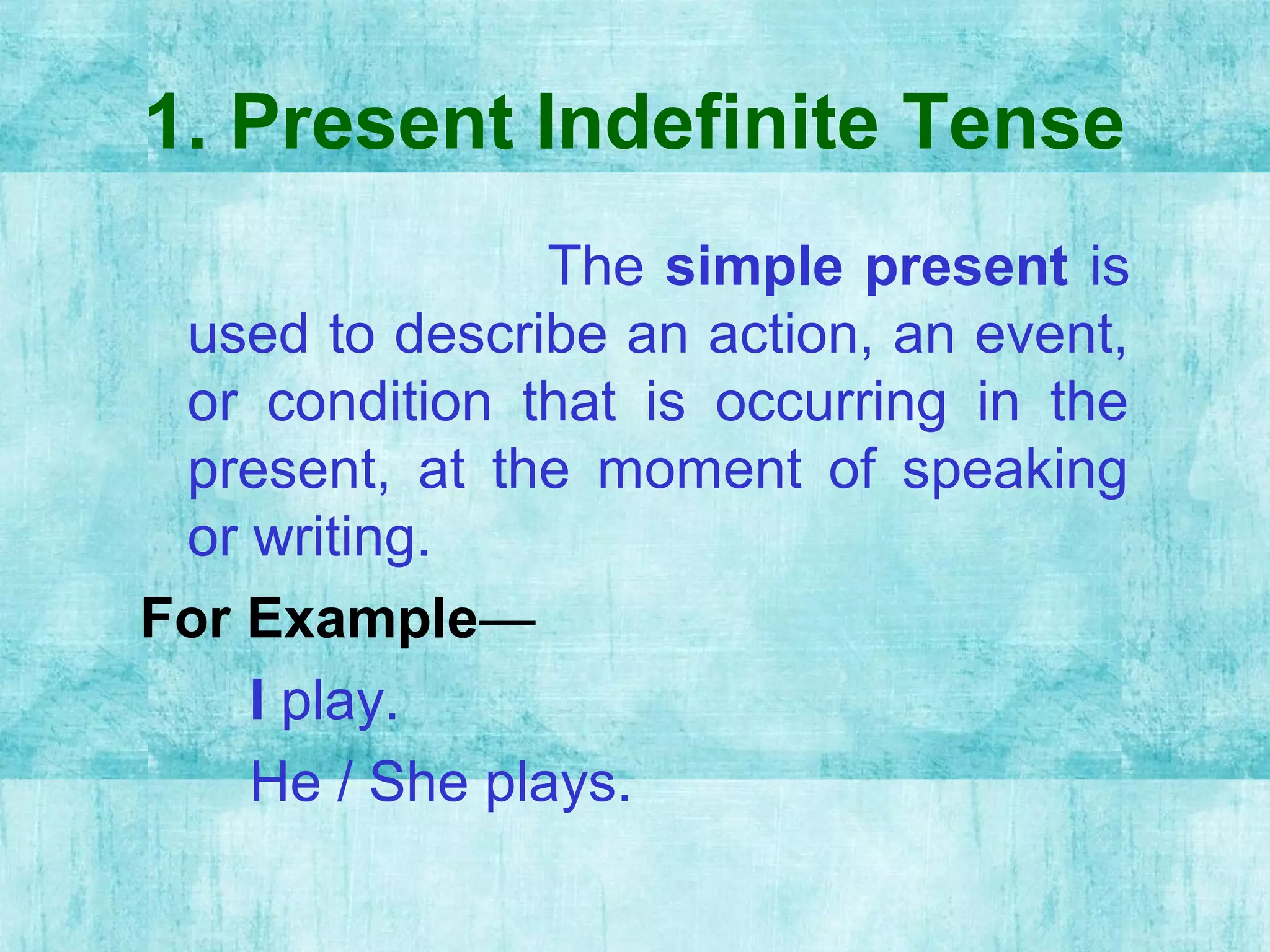 1. Present Indefinite Tense

The simple present is used to describe an action, an event, or condition that is occurring in the present, at the moment of speaking or writing.

For Example—

I play.

He / She plays.